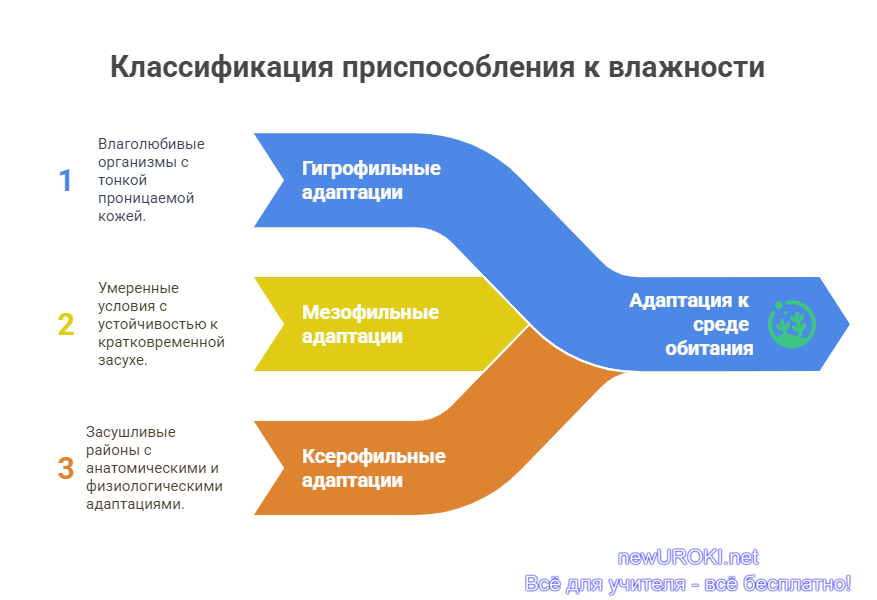 Классификация приспособления к влажности

1
Влаголюбивые организмы с тонкой проницаемой кожей.

Гигрофильные адаптации

2
Умеренные условия с устойчивостью к кратковременной засухе.

Мезофильные адаптации

3
Засушливые районы с анатомическими и физиологическими адаптациями.

Ксерофильные адаптации

Адаптация к среде обитания

newUROKI.net
Всё для учителя - всё бесплатно!